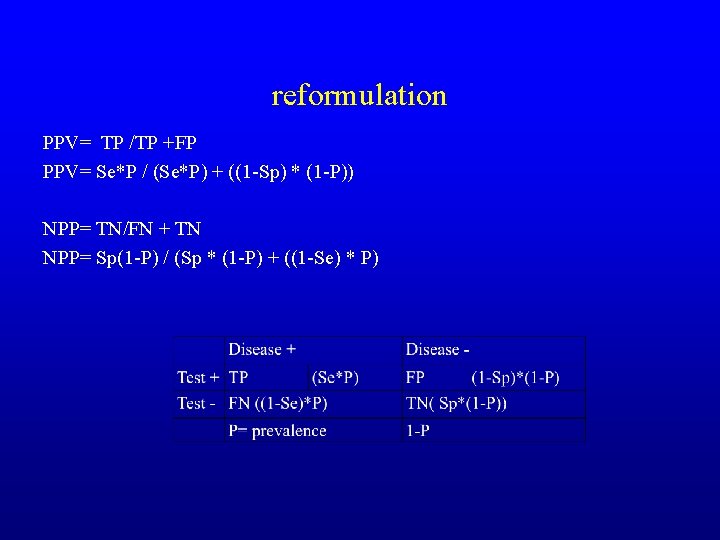 reformulation

PPV= TP /TP +FP
PPV= Se*P / (Se*P) + ((1-Sp) * (1-P))

NPP= TN/FN + TN
NPP= Sp(1-P) / (Sp * (1-P) + ((1-Se) * P)

| | Disease + | Disease - |
|---|---|---|
| Test + | TP (Se*P) | FP (1-Sp)*(1-P) |
| Test - | FN ((1-Se)*P) | TN( Sp*(1-P)) |
| | P= prevalence | 1-P |